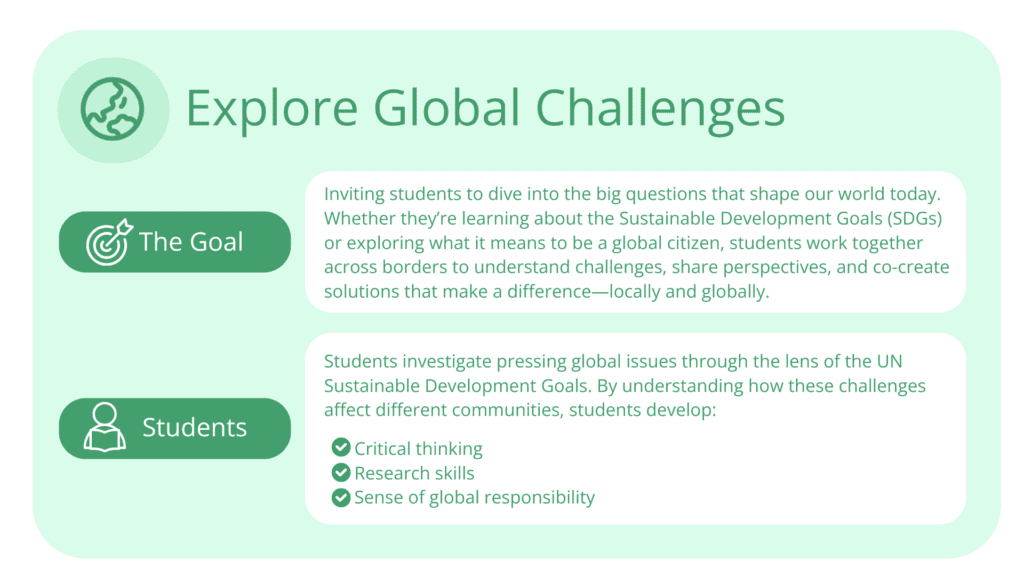 Explore Global Challenges

The Goal

Inviting students to dive into the big questions that shape our world today. Whether they're learning about the Sustainable Development Goals (SDGs) or exploring what it means to be a global citizen, students work together across borders to understand challenges, share perspectives, and co-create solutions that make a difference—locally and globally.

Students

Students investigate pressing global issues through the lens of the UN Sustainable Development Goals. By understanding how these challenges affect different communities, students develop:

Critical thinking
Research skills
Sense of global responsibility